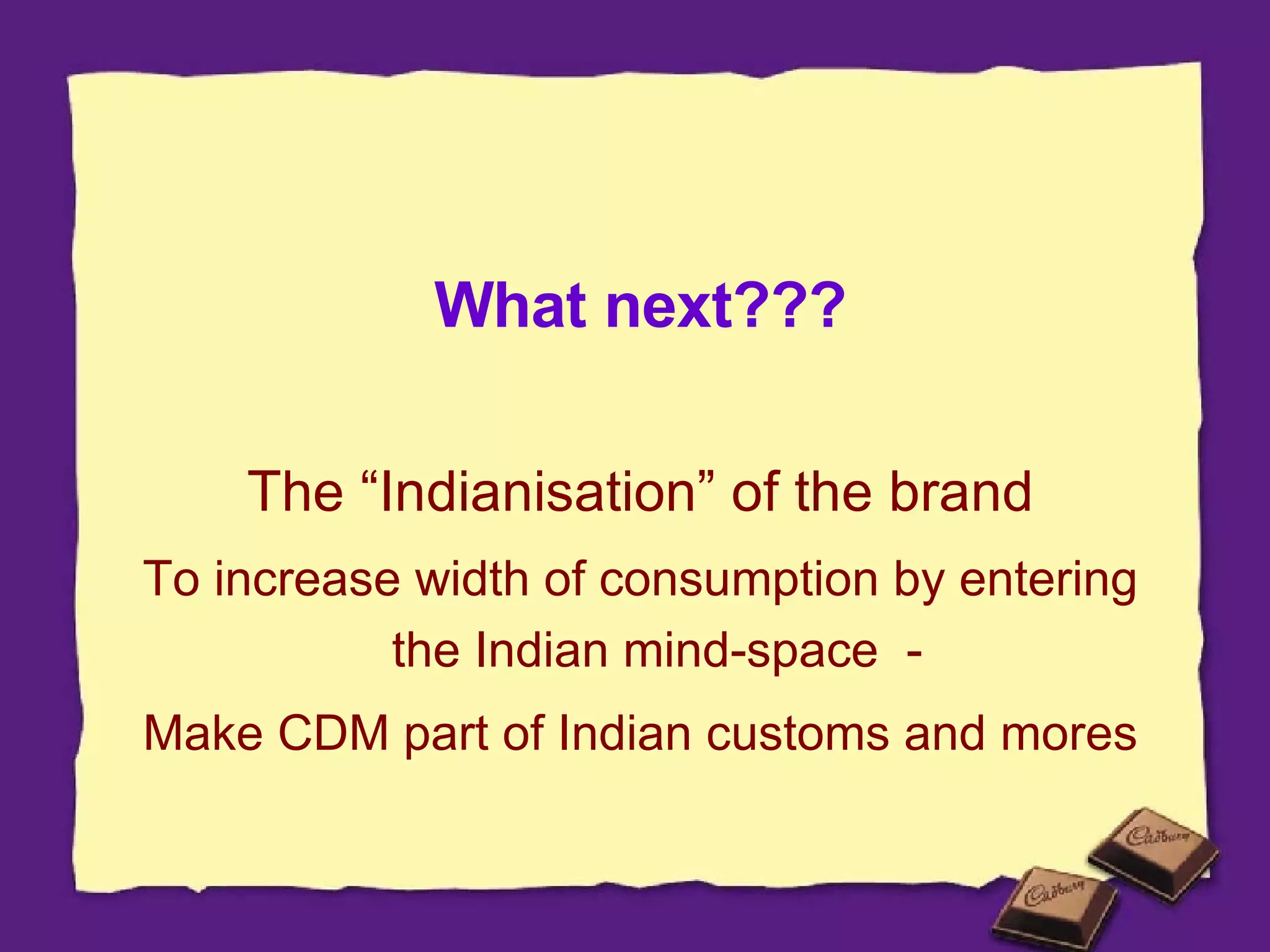 What next???

The “Indianisation” of the brand

To increase width of consumption by entering the Indian mind-space -

Make CDM part of Indian customs and mores

Cadbury

Cadbury